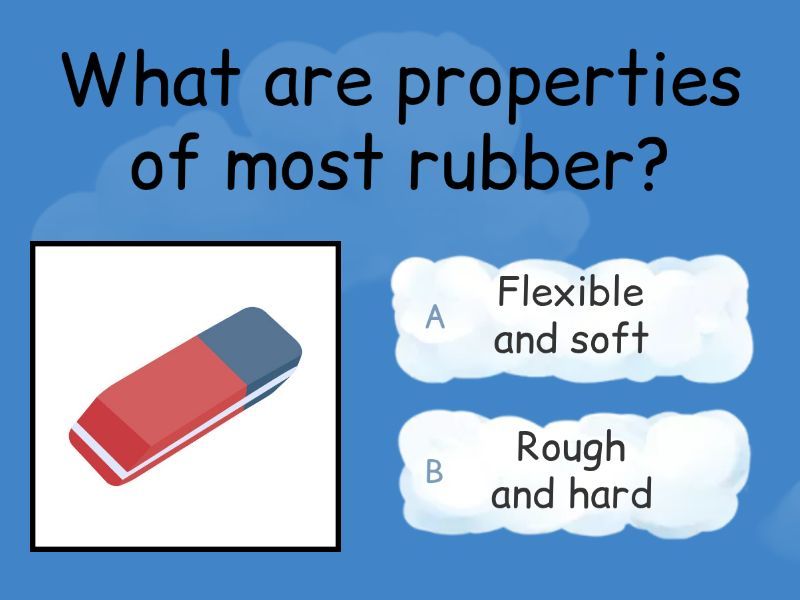 What are properties of most rubber?

A Flexible and soft

B Rough and hard